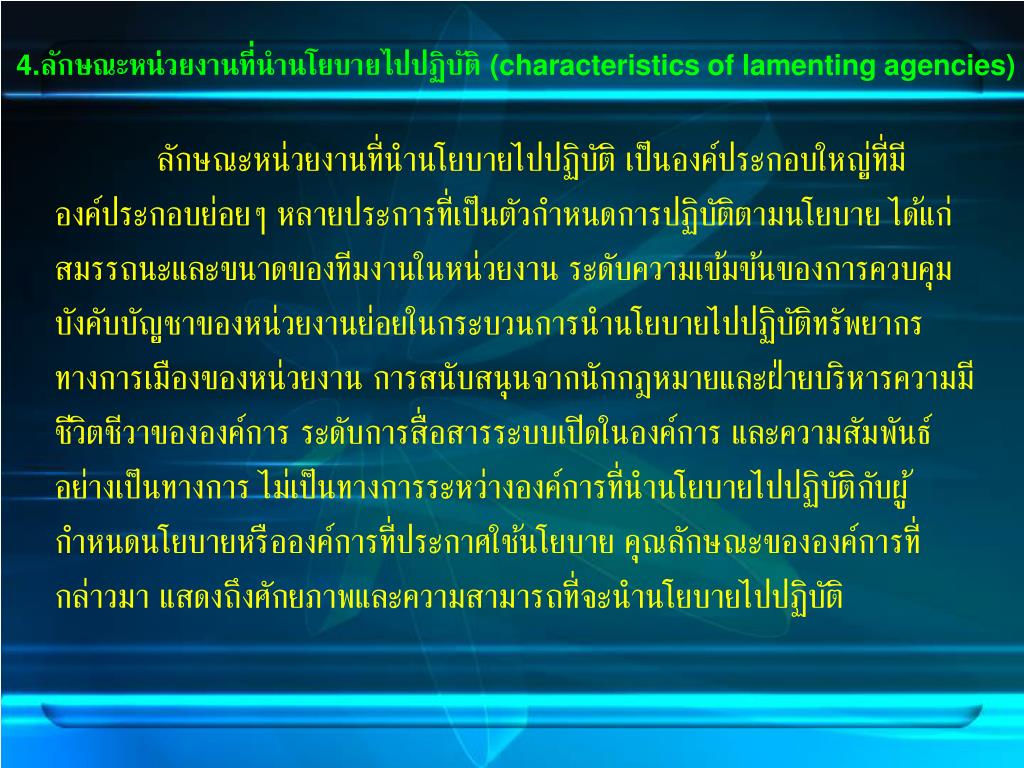 4.ลักษณะหน่วยงานที่นำนโยบายไปปฏิบัติ (characteristics of lamenting agencies)

ลักษณะหน่วยงานที่นำนโยบายไปปฏิบัติ เป็นองค์ประกอบใหญ่ที่มีองค์ประกอบย่อยๆ หลายประการที่เป็นตัวกำหนดการปฏิบัติตามนโยบาย ได้แก่ สมรรถนะและขนาดของทีมงานในหน่วยงาน ระดับความเข้มข้นของการควบคุมบังคับบัญชาของหน่วยงานย่อยในกระบวนการนำนโยบายไปปฏิบัติทรัพยากรทางการเมืองของหน่วยงาน การสนับสนุนจากนักกฎหมายและฝ่ายบริหารความมีชีวิตชีวาขององค์การ ระดับการสื่อสารระบบเปิดในองค์การ และความสัมพันธ์อย่างเป็นทางการ ไม่เป็นทางการระหว่างองค์การที่นำนโยบายไปปฏิบัติกับผู้กำหนดนโยบายหรือองค์การที่ประกาศใช้นโยบาย คุณลักษณะขององค์การที่กล่าวมา แสดงถึงศักยภาพและความสามารถที่จะนำนโยบายไปปฏิบัติ